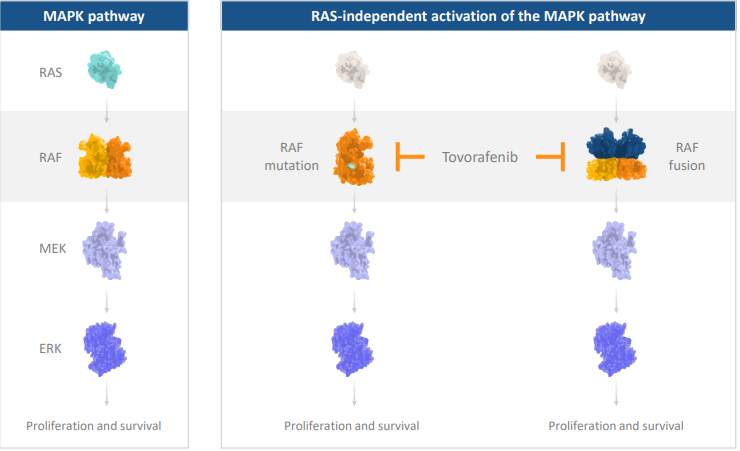 MAPK pathway

RAS

RAF

MEK

ERK

Proliferation and survival

RAS-independent activation of the MAPK pathway

RAF mutation

Tovorafenib

RAF fusion

Proliferation and survival

Proliferation and survival